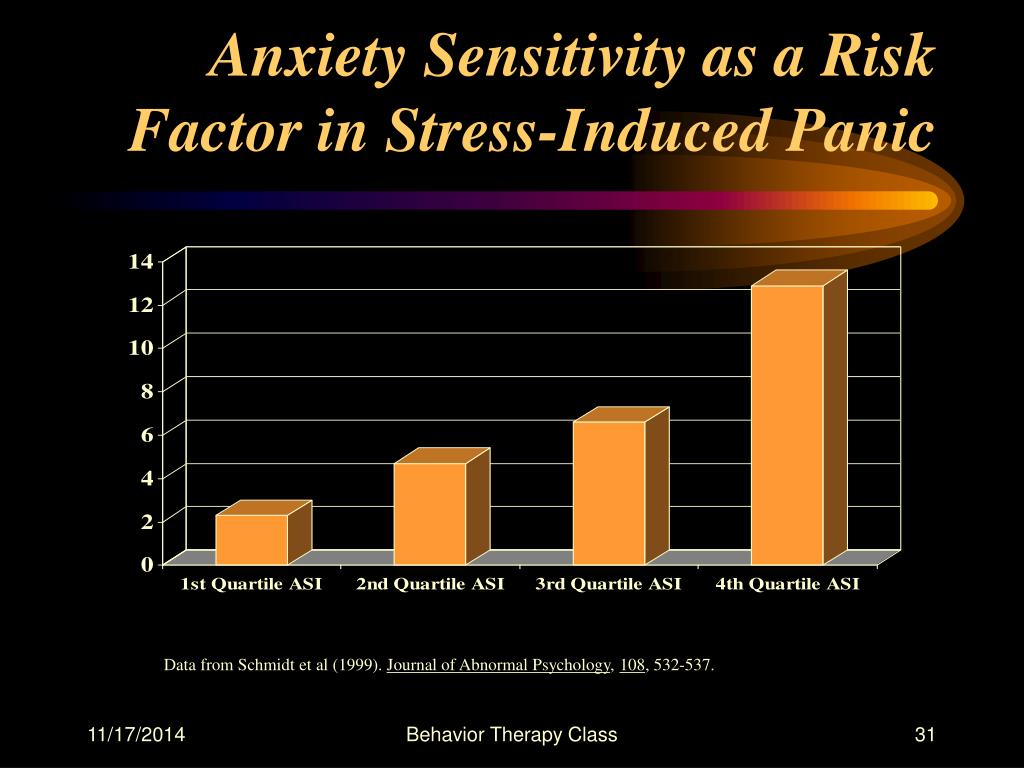 Anxiety Sensitivity as a Risk Factor in Stress-Induced Panic

14
12
10
8
6
4
2
0

1st Quartile ASI
2nd Quartile ASI
3rd Quartile ASI
4th Quartile ASI

Data from Schmidt et al (1999). Journal of Abnormal Psychology, 108, 532-537.

11/17/2014
Behavior Therapy Class
31